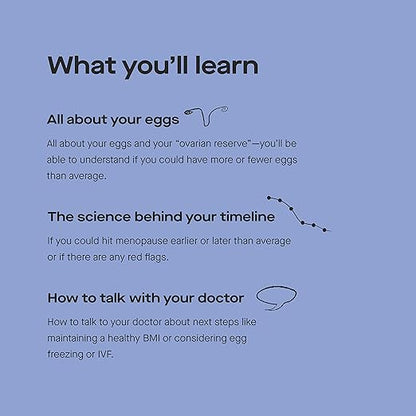 What you'll learn

All about your eggs

All about your eggs and your "ovarian reserve"—you'll be able to understand if you could have more or fewer eggs than average.

The science behind your timeline

If you could hit menopause earlier or later than average or if there are any red flags.

How to talk with your doctor

How to talk to your doctor about next steps like maintaining a healthy BMI or considering egg freezing or IVF.